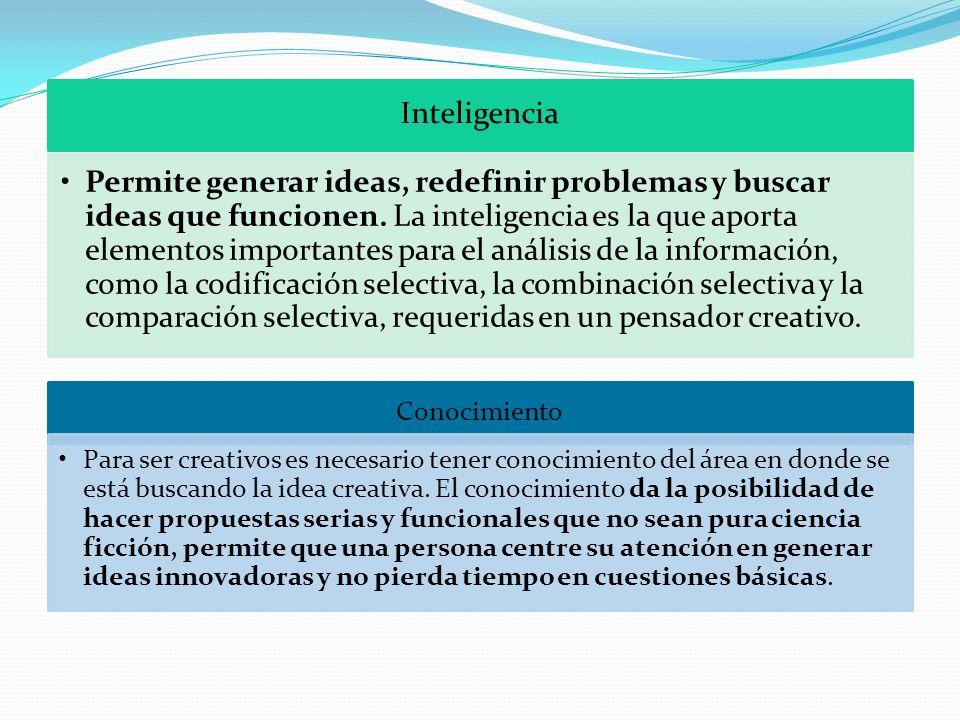 Inteligencia

• Permite generar ideas, redefinir problemas y buscar ideas que funcionen. La inteligencia es la que aporta elementos importantes para el análisis de la información, como la codificación selectiva, la combinación selectiva y la comparación selectiva, requeridas en un pensador creativo.

Conocimiento

• Para ser creativos es necesario tener conocimiento del área en donde se está buscando la idea creativa. El conocimiento da la posibilidad de hacer propuestas serias y funcionales que no sean pura ciencia ficción, permite que una persona centre su atención en generar ideas innovadoras y no pierda tiempo en cuestiones básicas.